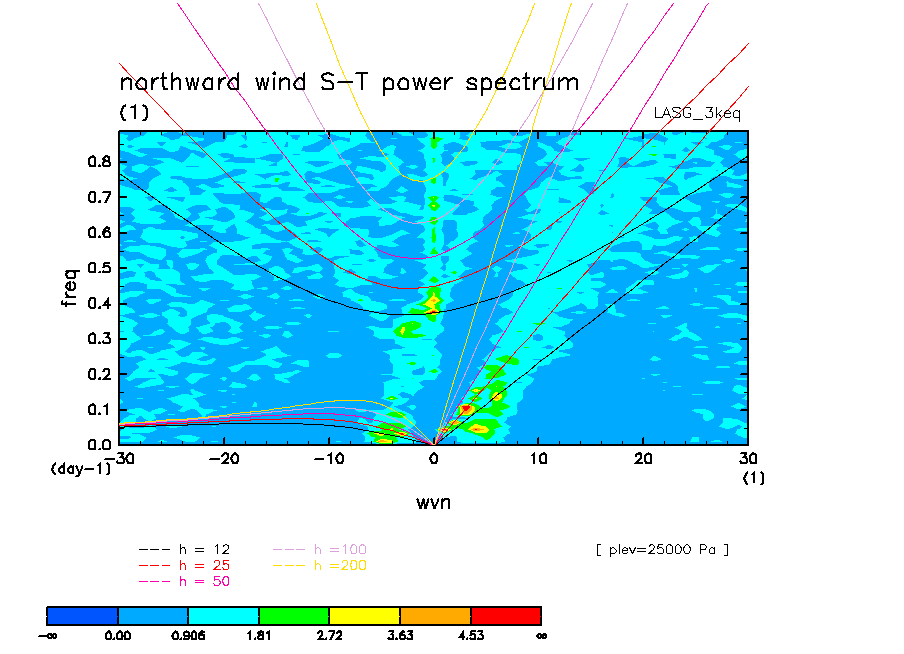 northward wind S-T power spectrum
(1)
LASG_3keq

freq
0.8
0.7
0.6
0.5
0.4
0.3
0.2
0.1
0.0
(day-1)
-30 -20 -10 0 10 20 30
(1)
wvn

--- h = 12
--- h = 25
--- h = 50
--- h =100
--- h =200

[ plev=25000 Pa ]

$-\infty$ 0.00 0.906 1.81 2.72 3.63 4.53 $\infty$